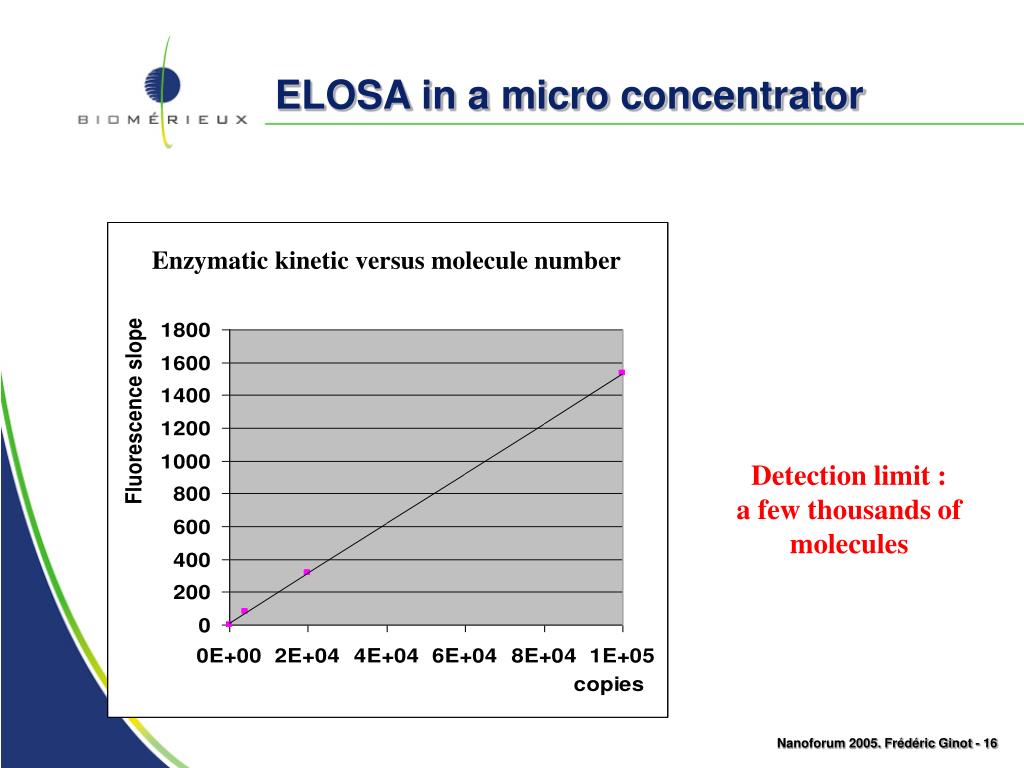 BIOMÉRIEUX

ELOSA in a micro concentrator

Enzymatic kinetic versus molecule number

Fluorescence slope

1800
1600
1400
1200
1000
800
600
400
200
0

0E+00 2E+04 4E+04 6E+04 8E+04 1E+05

copies

Detection limit : a few thousands of molecules

Nanoforum 2005. Frédéric Ginot - 16